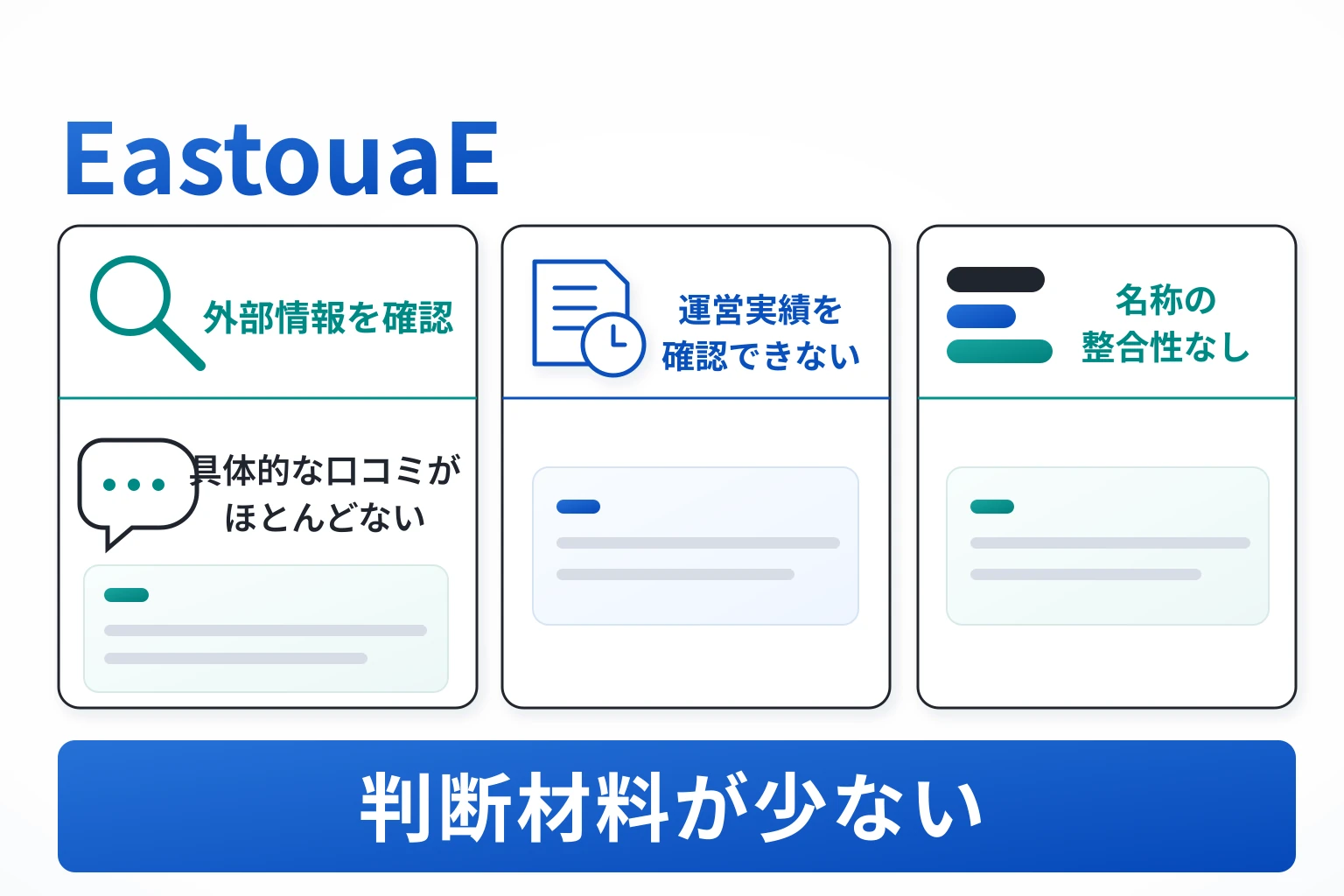 EastouaE

外部情報を確認

具体的な口コミがほとんどない

運営実績を確認できない

名称の整合性なし

判断材料が少ない